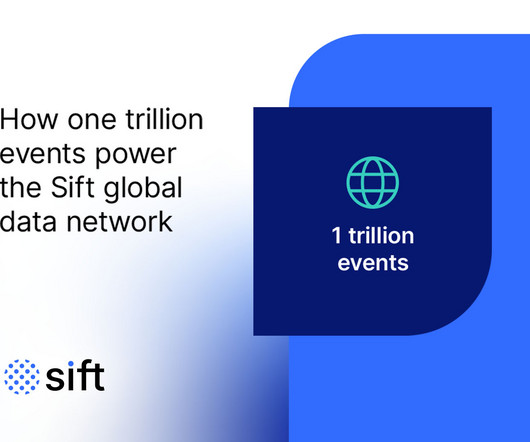 How one trillion events power the Sift global data network

1 trillion events

sift